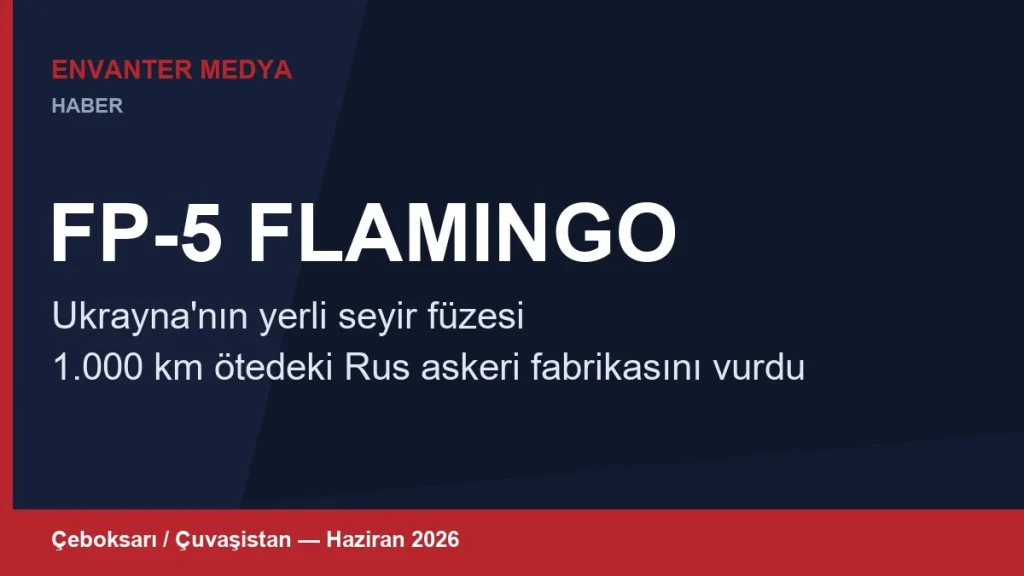 ENVANTER MEDYA
HABER

FP-5 FLAMINGO

Ukrayna'nın yerli seyir füzesi
1.000 km ötedeki Rus askeri fabrikasını vurdu

Çeboksarı / Çuvaşistan — Haziran 2026